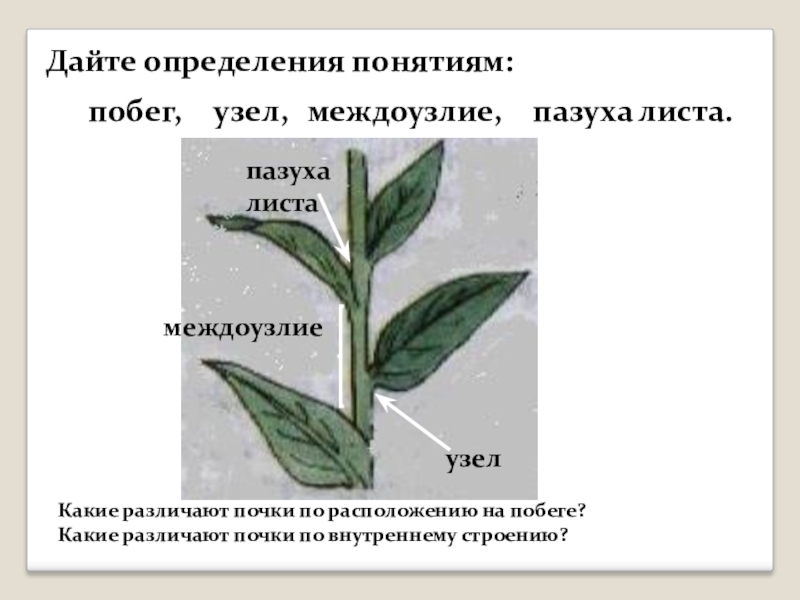 Дайте определения понятиям:

побег, узел, междоузлие, пазуха листа.

пазуха листа

междоузлие

узел

Какие различают почки по расположению на побеге?
Какие различают почки по внутреннему строению?